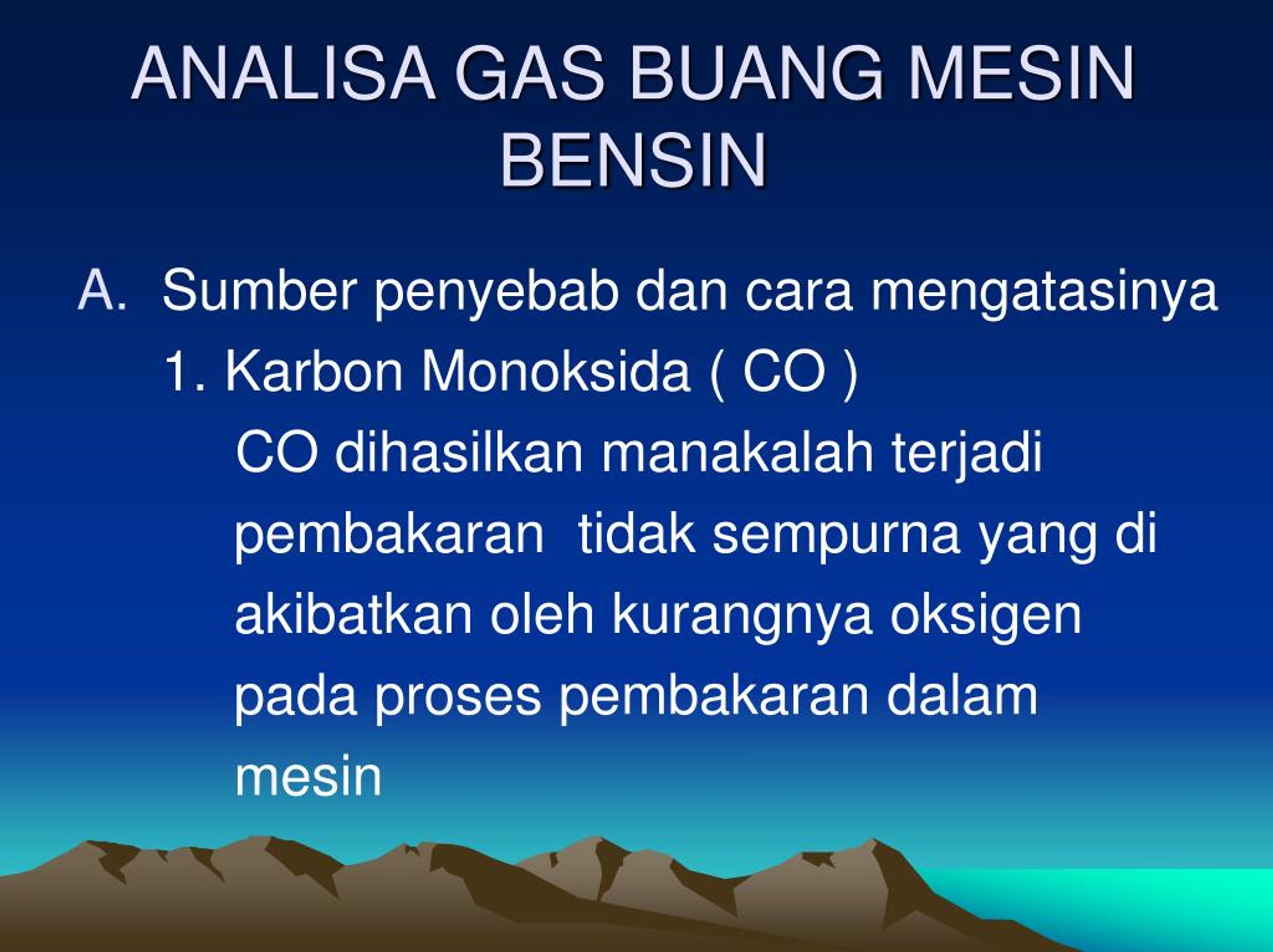 ANALISA GAS BUANG MESIN BENSIN

A. Sumber penyebab dan cara mengatasinya

1. Karbon Monoksida ( CO )

CO dihasilkan manakalah terjadi pembakaran tidak sempurna yang di akibatkan oleh kurangnya oksigen pada proses pembakaran dalam mesin